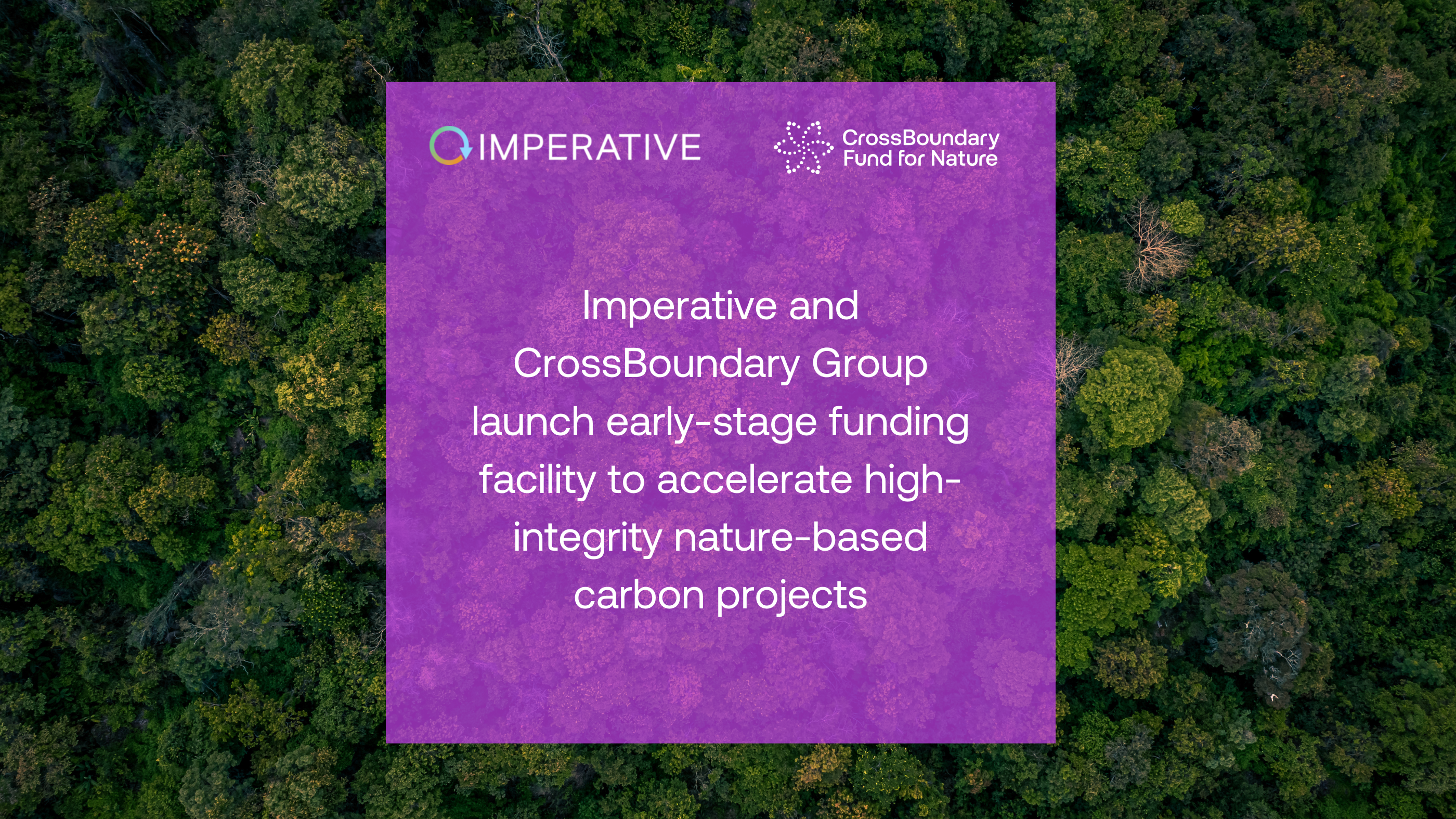 IMPERATIVE

CrossBoundary Fund for Nature

Imperative and CrossBoundary Group launch early-stage funding facility to accelerate high-integrity nature-based carbon projects